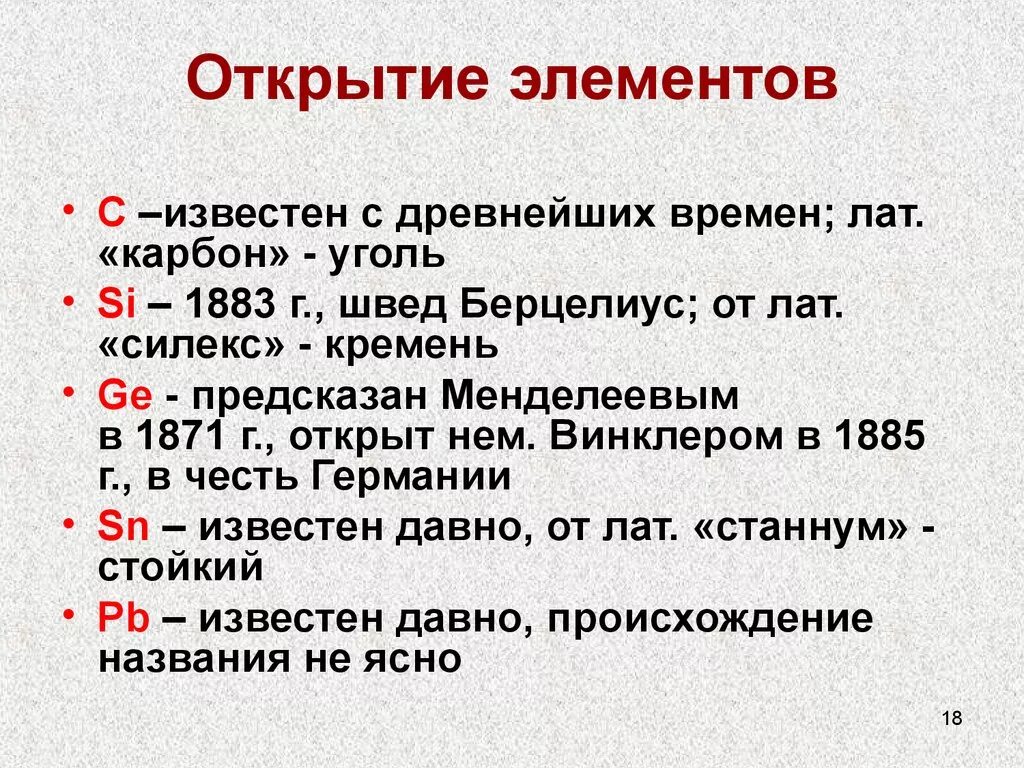 Открытие элементов

• C –известен с древнейших времен; лат. «карбон» - уголь
• Si – 1883 г., швед Берцелиус; от лат. «силекс» - кремень
• Ge - предсказан Менделеевым в 1871 г., открыт нем. Винклером в 1885 г., в честь Германии
• Sn – известен давно, от лат. «станнум» - стойкий
• Pb – известен давно, происхождение названия не ясно

18